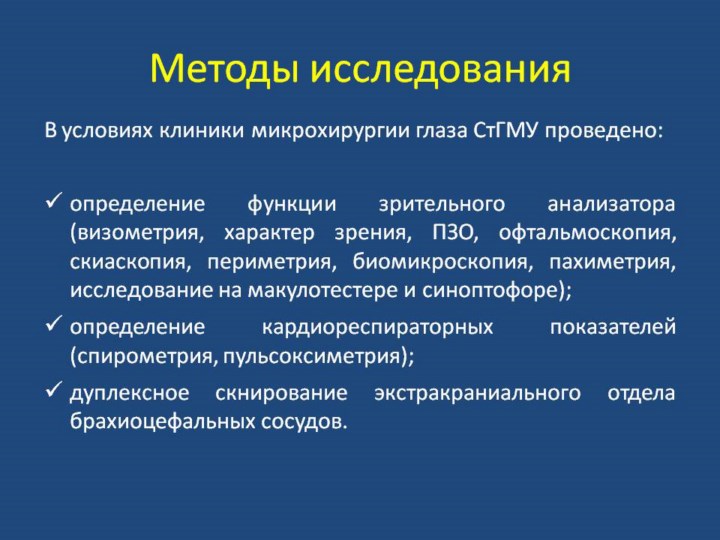 Методы исследования

В условиях клиники микрохирургии глаза СтГМУ проведено:

✓ определение функции зрительного анализатора (визометрия, характер зрения, ПЗО, офтальмоскопия, скиаскопия, периметрия, биомикроскопия, пахиметрия, исследование на макулотестере и синоптофоре);

✓ определение кардиореспираторных показателей (спирометрия, пульсоксиметрия);

✓ дуплексное скнирование экстракраниального отдела брахиоцефальных сосудов.